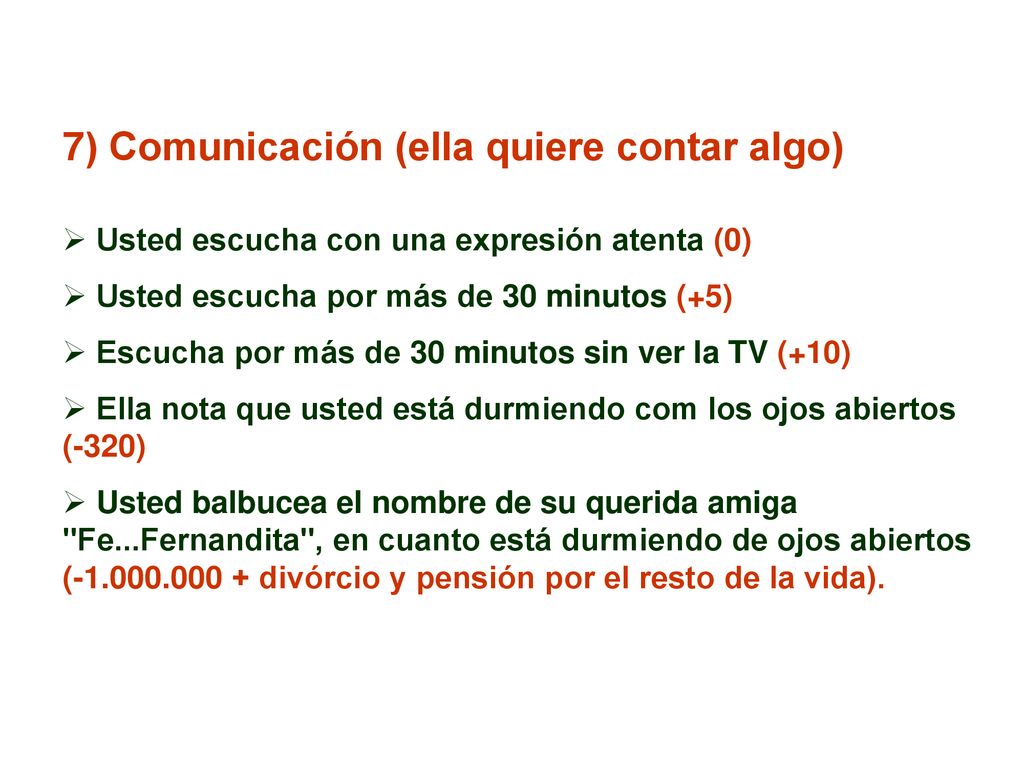 7) Comunicación (ella quiere contar algo)

➢ Usted escucha con una expresión atenta (0)

➢ Usted escucha por más de 30 minutos (+5)

➢ Escucha por más de 30 minutos sin ver la TV (+10)

➢ Ella nota que usted está durmiendo com los ojos abiertos (-320)

➢ Usted balbucea el nombre de su querida amiga "Fe...Fernandita", en cuanto está durmiendo de ojos abiertos (-1.000.000 + divórcio y pensión por el resto de la vida).